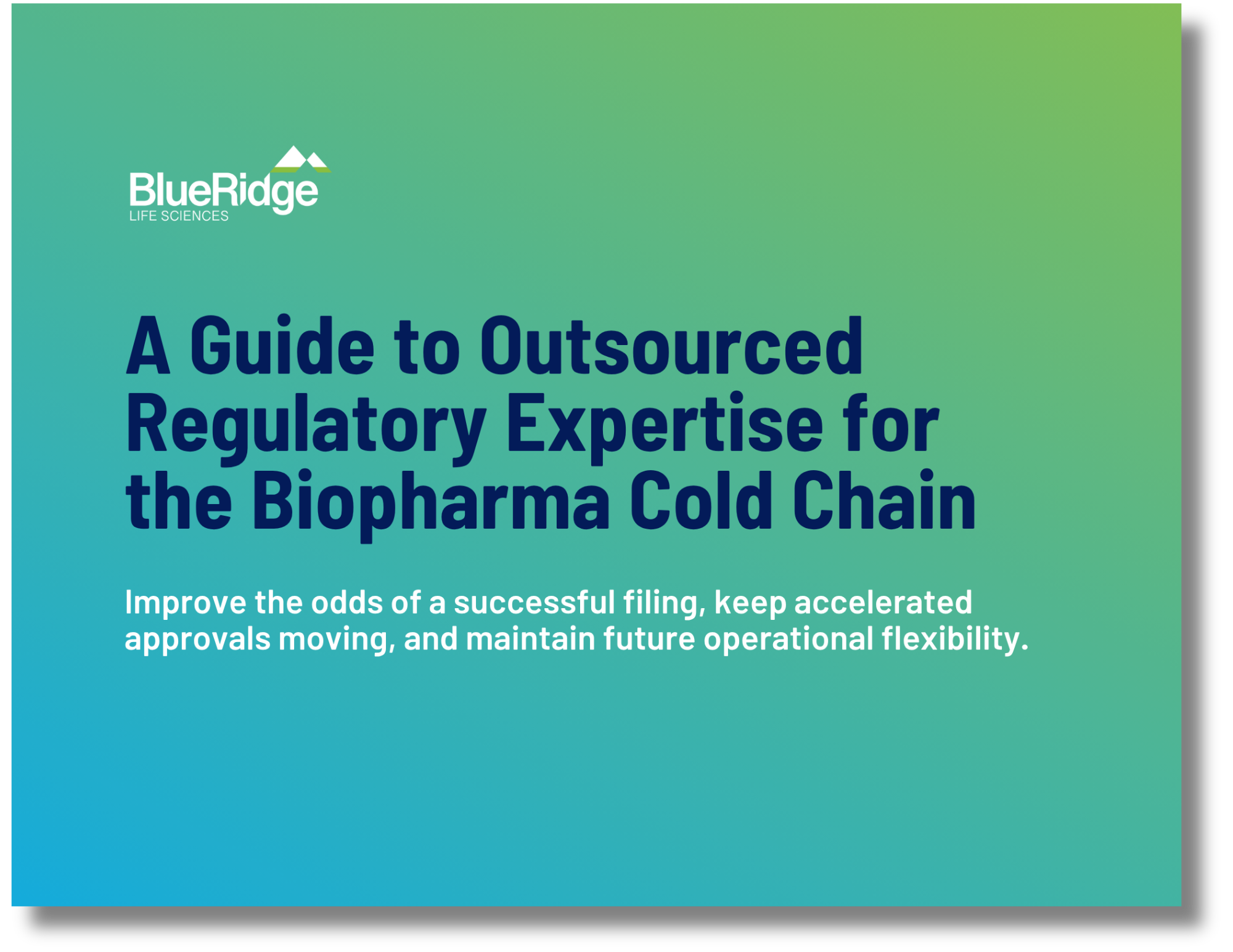 BlueRidge
LIFE SCIENCES

A Guide to Outsourced Regulatory Expertise for the Biopharma Cold Chain

Improve the odds of a successful filing, keep accelerated approvals moving, and maintain future operational flexibility.